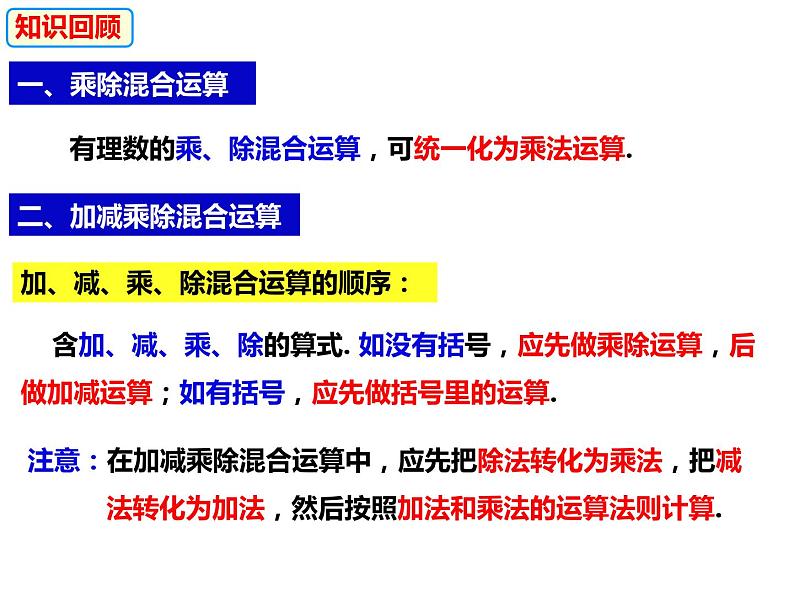 知识回顾

一、乘除混合运算

有理数的乘、除混合运算，可统一化为乘法运算.

二、加减乘除混合运算

加、减、乘、除混合运算的顺序：

含加、减、乘、除的算式. 如没有括号，应先做乘除运算，后做加减运算；如有括号，应先做括号里的运算.

注意：在加减乘除混合运算中，应先把除法转化为乘法，把减法转化为加法，然后按照加法和乘法的运算法则计算.